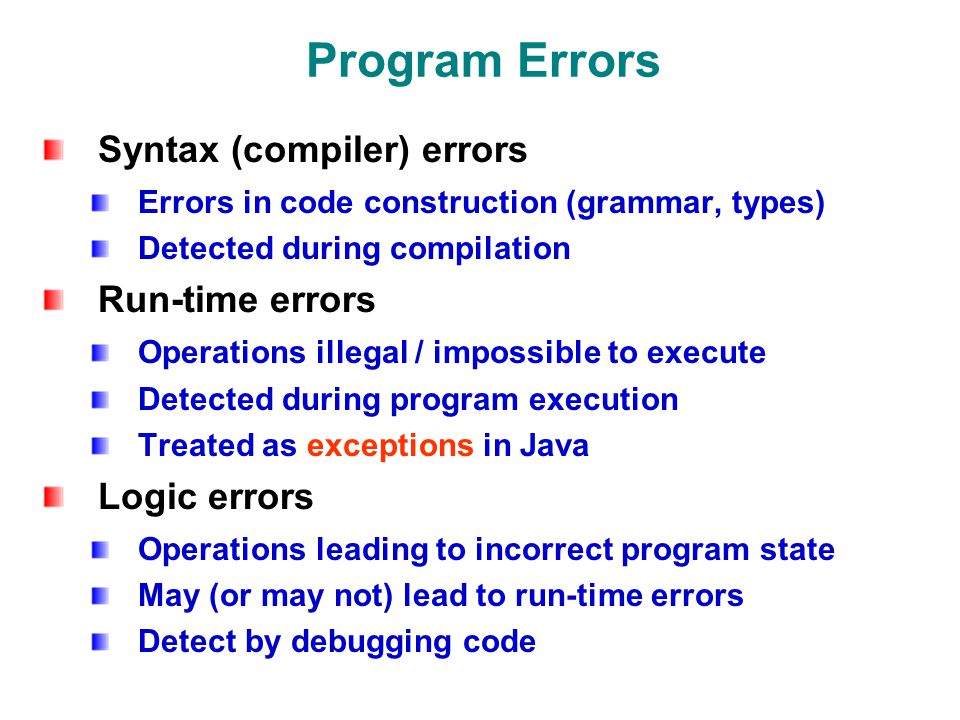 Program Errors

Syntax (compiler) errors

Errors in code construction (grammar, types)

Detected during compilation

Run-time errors

Operations illegal / impossible to execute

Detected during program execution

Treated as exceptions in Java

Logic errors

Operations leading to incorrect program state

May (or may not) lead to run-time errors

Detect by debugging code